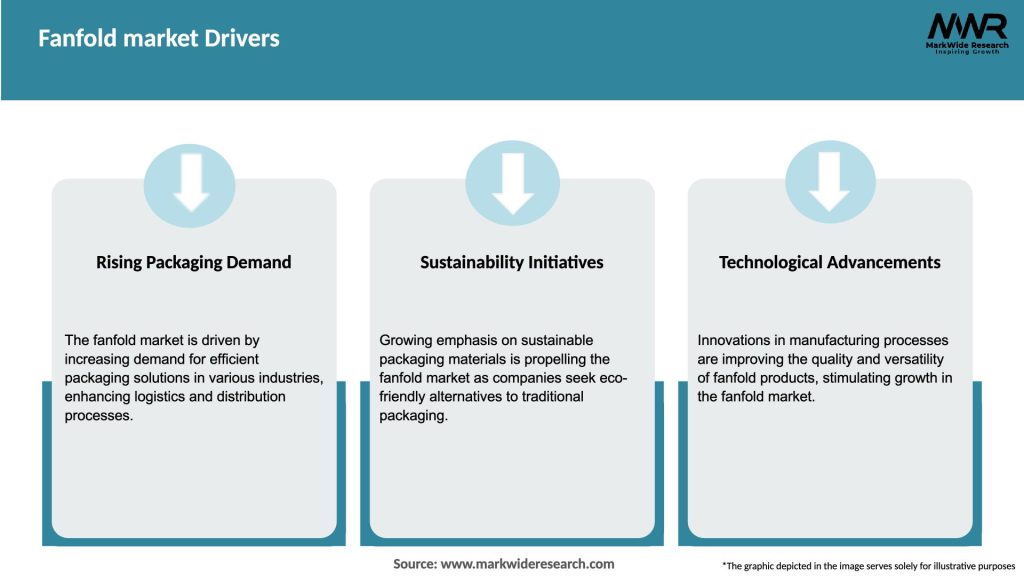 Fanfold market Drivers

MWR
MarkWide Research
Inspiring Growth

Rising Packaging Demand

The fanfold market is driven by increasing demand for efficient packaging solutions in various industries, enhancing logistics and distribution processes.

Sustainability Initiatives

Growing emphasis on sustainable packaging materials is propelling the fanfold market as companies seek eco-friendly alternatives to traditional packaging.

Technological Advancements

Innovations in manufacturing processes are improving the quality and versatility of fanfold products, stimulating growth in the fanfold market.

Source: www.markwideresearch.com

*The graphic depicted in the image serves solely for illustrative purposes